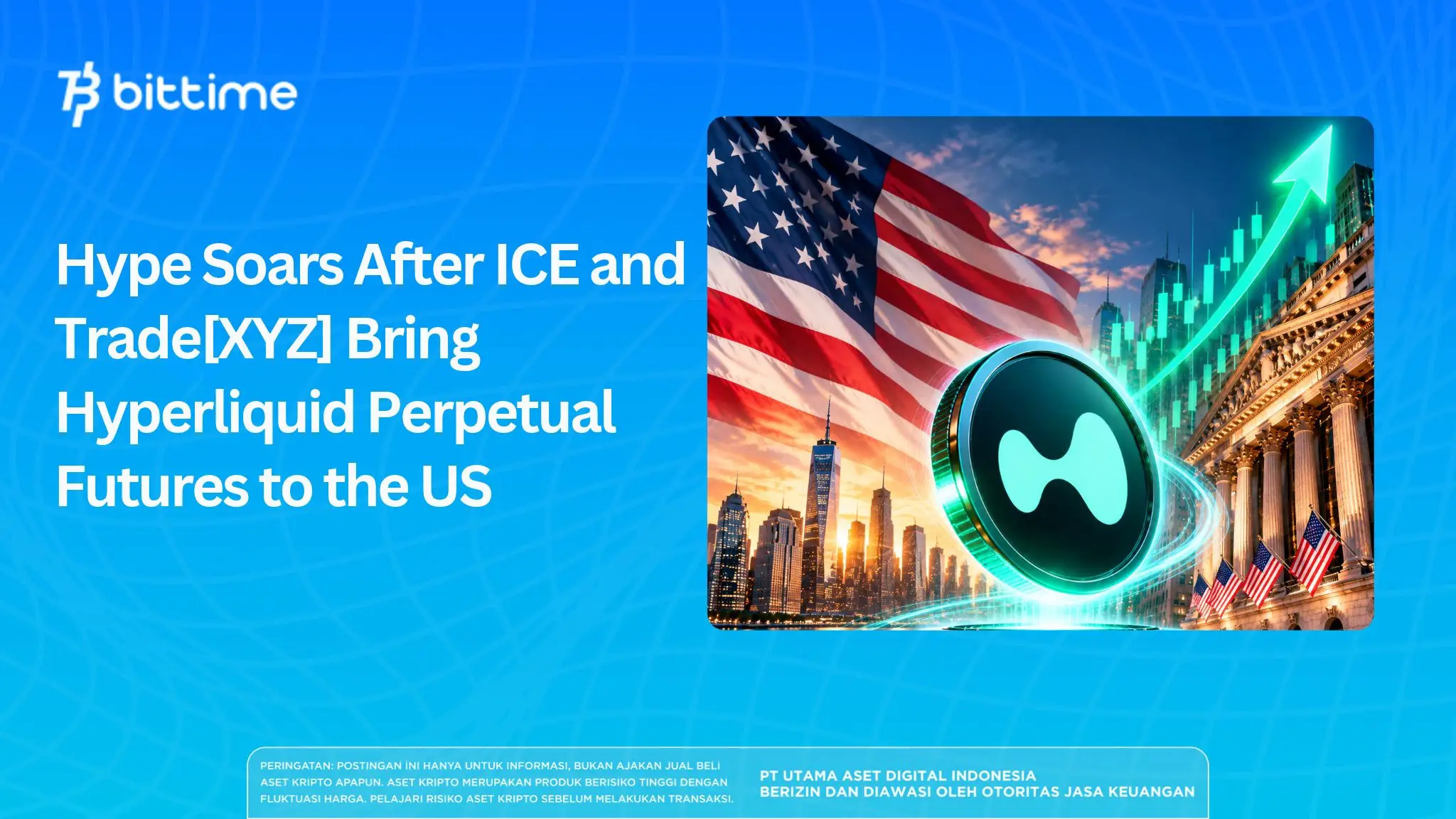 bittime

Hype Soars After ICE and Trade[XYZ] Bring Hyperliquid Perpetual Futures to the US

PERINGATAN: POSTINGAN INI HANYA UNTUK INFORMASI, BUKAN AJAKAN JUAL BELI ASET KRIPTO APAPUN. ASET KRIPTO MERUPAKAN PRODUK BERISIKO TINGGI DENGAN FLUKTUASI HARGA. PELAJARI RISIKO ASET KRIPTO SEBELUM MELAKUKAN TRANSAKSI.

PT UTAMA ASET DIGITAL INDONESIA
BERIZIN DAN DIAWASI OLEH OTORITAS JASA KEUANGAN